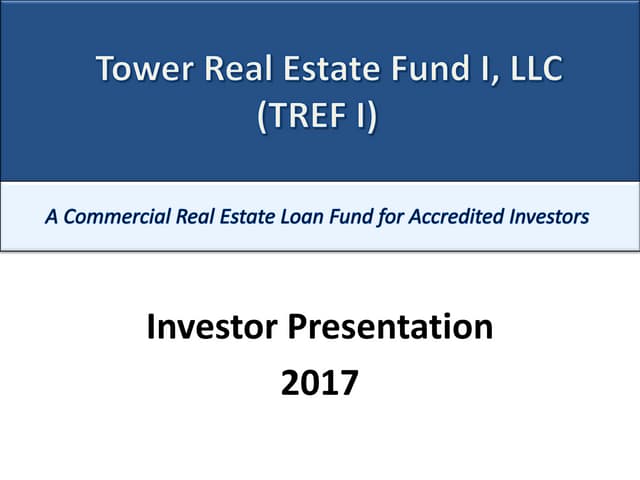 Tower Real Estate Fund I, LLC
(TREF I)

A Commercial Real Estate Loan Fund for Accredited Investors

Investor Presentation
2017